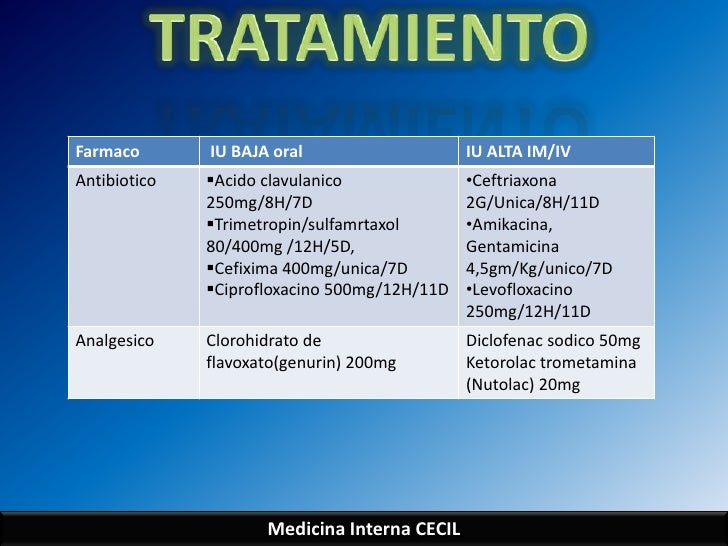 TRATAMIENTO

| Farmaco | IU BAJA oral | IU ALTA IM/IV |
|---|---|---|
| Antibiotico | ▪Acido clavulanico 250mg/8H/7D ▪Trimetropin/sulfamrtaxol 80/400mg /12H/5D, ▪Cefixima 400mg/unica/7D ▪Ciprofloxacino 500mg/12H/11D | •Ceftriaxona 2G/Unica/8H/11D •Amikacina, Gentamicina 4,5gm/Kg/unico/7D •Levofloxacino 250mg/12H/11D |
| Analgesico | Clorohidrato de flavoxato(genurin) 200mg | Diclofenac sodico 50mg Ketorolac trometamina (Nutolac) 20mg |

Medicina Interna CECIL